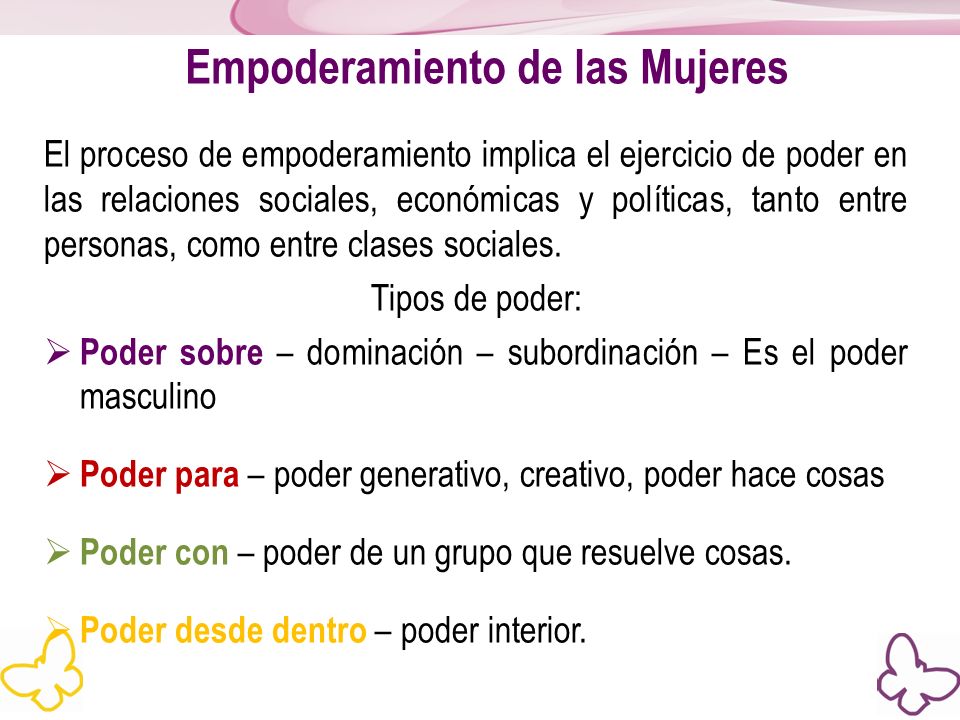 Empoderamiento de las Mujeres

El proceso de empoderamiento implica el ejercicio de poder en las relaciones sociales, económicas y políticas, tanto entre personas, como entre clases sociales.

Tipos de poder:

➢ Poder sobre – dominación – subordinación – Es el poder masculino

➢ Poder para – poder generativo, creativo, poder hace cosas

➢ Poder con – poder de un grupo que resuelve cosas.

➢ Poder desde dentro – poder interior.